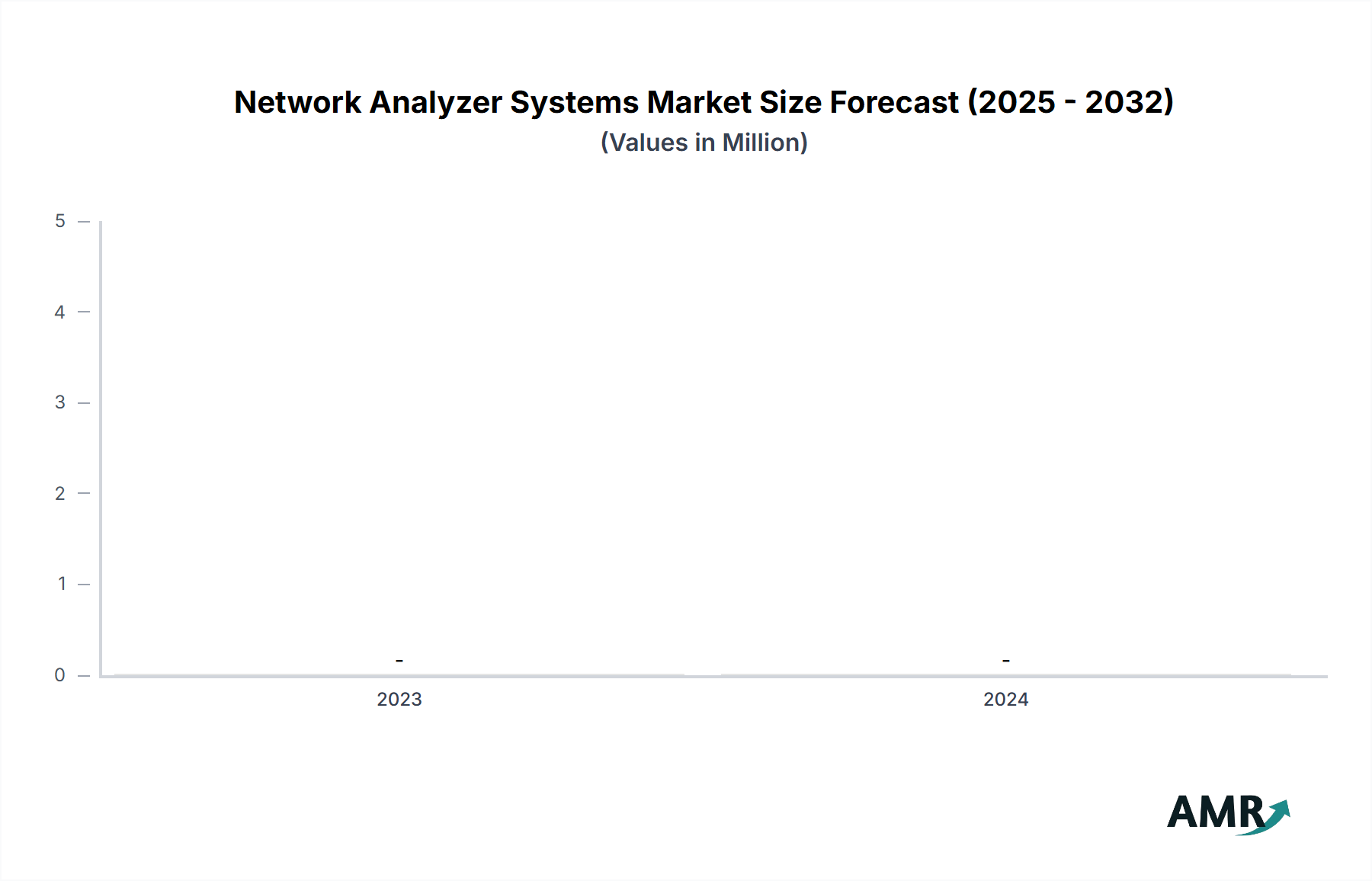 Network Analyzer Systems Market Size Forecast (2025 - 2032)
(Values in Million)

5
4
3
2
1
0

-
-

2023
2024

AMR